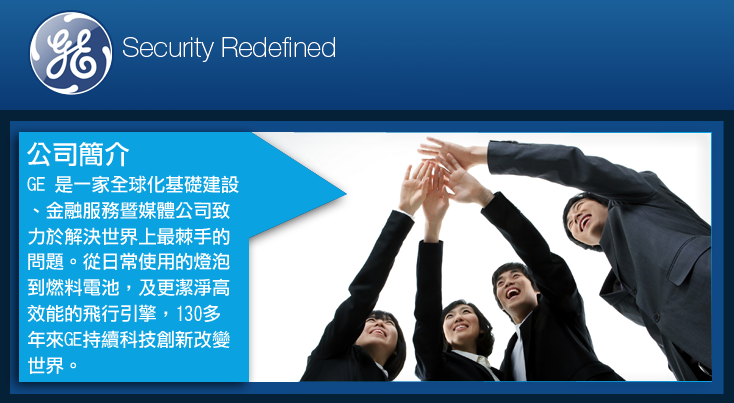 GE Security Redefined

公司簡介

GE 是一家全球化基礎建設、金融服務暨媒體公司致力於解決世界上最棘手的問題。從日常使用的燈泡到燃料電池，及更潔淨高效能的飛行引擎，130多年來GE持續科技創新改變世界。